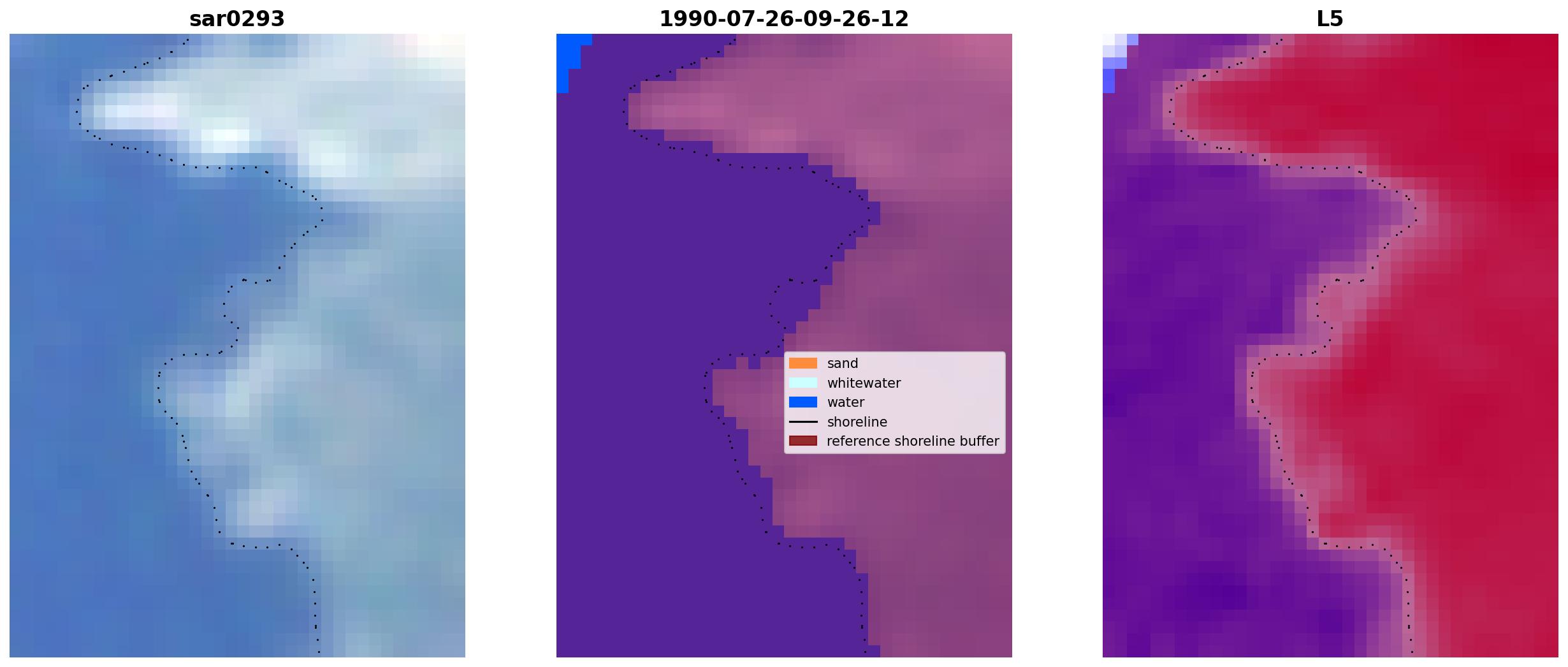 sar0293

1990-07-26-09-26-12

sand
whitewater
water
shoreline
reference shoreline buffer

L5